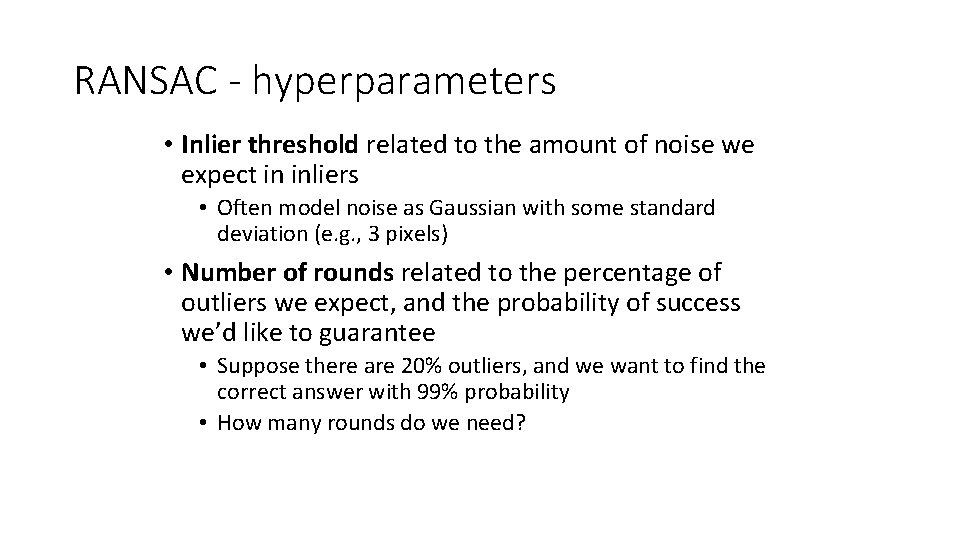 RANSAC - hyperparameters

• Inlier threshold related to the amount of noise we expect in inliers
  • Often model noise as Gaussian with some standard deviation (e.g., 3 pixels)

• Number of rounds related to the percentage of outliers we expect, and the probability of success we'd like to guarantee
  • Suppose there are 20% outliers, and we want to find the correct answer with 99% probability
  • How many rounds do we need?